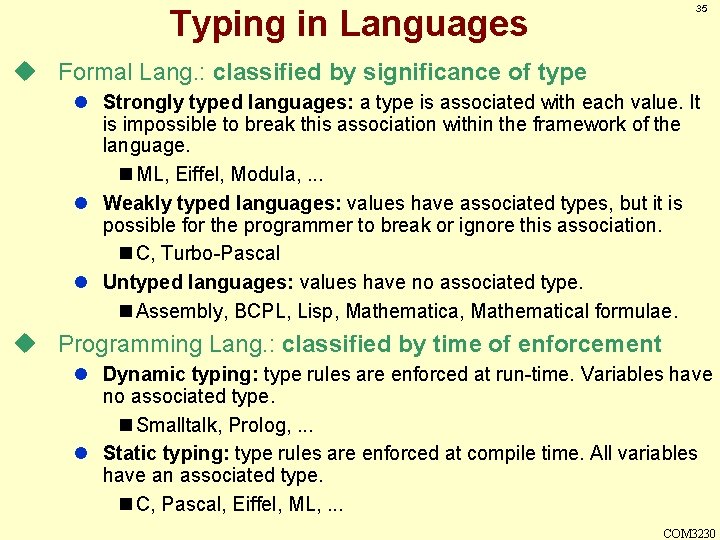 Typing in Languages

35

Formal Lang.: classified by significance of type

Strongly typed languages: a type is associated with each value. It is impossible to break this association within the framework of the language.

ML, Eiffel, Modula, ...

Weakly typed languages: values have associated types, but it is possible for the programmer to break or ignore this association.

C, Turbo-Pascal

Untyped languages: values have no associated type.

Assembly, BCPL, Lisp, Mathematica, Mathematical formulae.

Programming Lang.: classified by time of enforcement

Dynamic typing: type rules are enforced at run-time. Variables have no associated type.

Smalltalk, Prolog, ...

Static typing: type rules are enforced at compile time. All variables have an associated type.

C, Pascal, Eiffel, ML, ...

COM3230